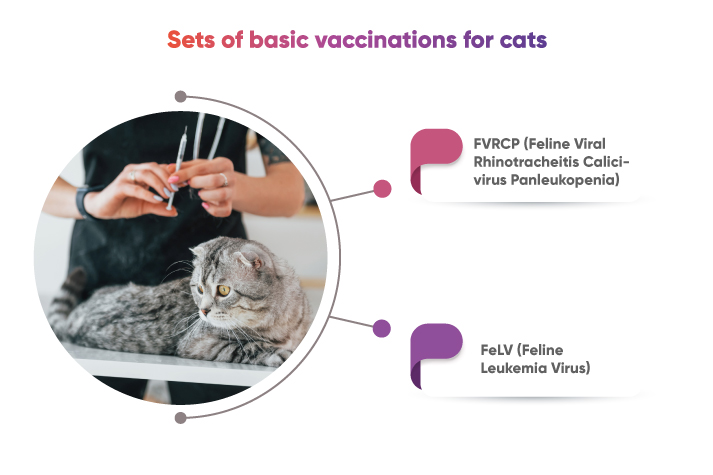 Sets of basic vaccinations for cats

FVRCP (Feline Viral Rhinotracheitis Calicivirus Panleukopenia)

FeLV (Feline Leukemia Virus)